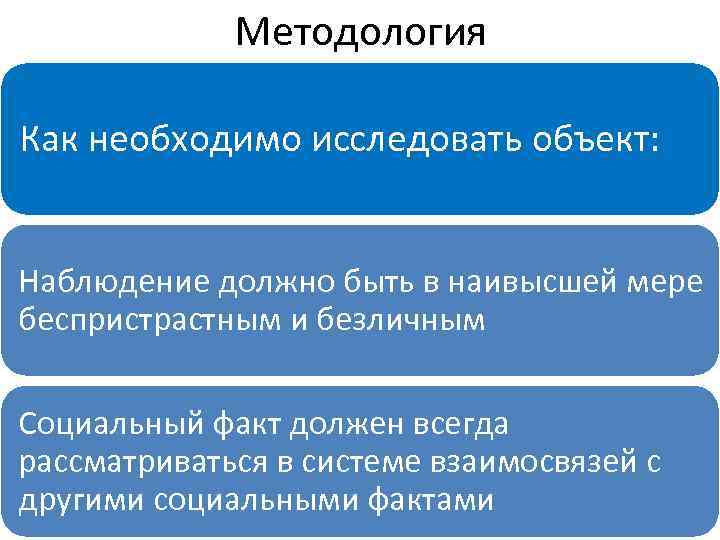 Методология

Как необходимо исследовать объект:

Наблюдение должно быть в наивысшей мере беспристрастным и безличным

Социальный факт должен всегда рассматриваться в системе взаимосвязей с другими социальными фактами